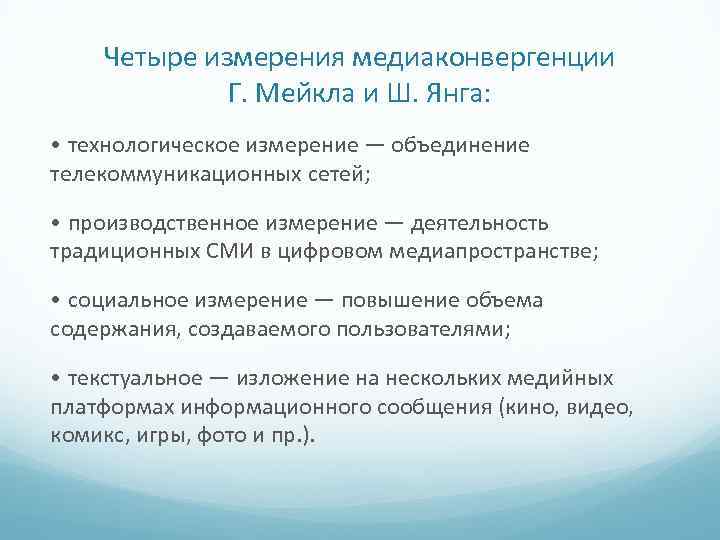 Четыре измерения медиаконвергенции Г. Мейкла и Ш. Янга:

• технологическое измерение — объединение телекоммуникационных сетей;

• производственное измерение — деятельность традиционных СМИ в цифровом медиапространстве;

• социальное измерение — повышение объема содержания, создаваемого пользователями;

• текстуальное — изложение на нескольких медийных платформах информационного сообщения (кино, видео, комикс, игры, фото и пр.).